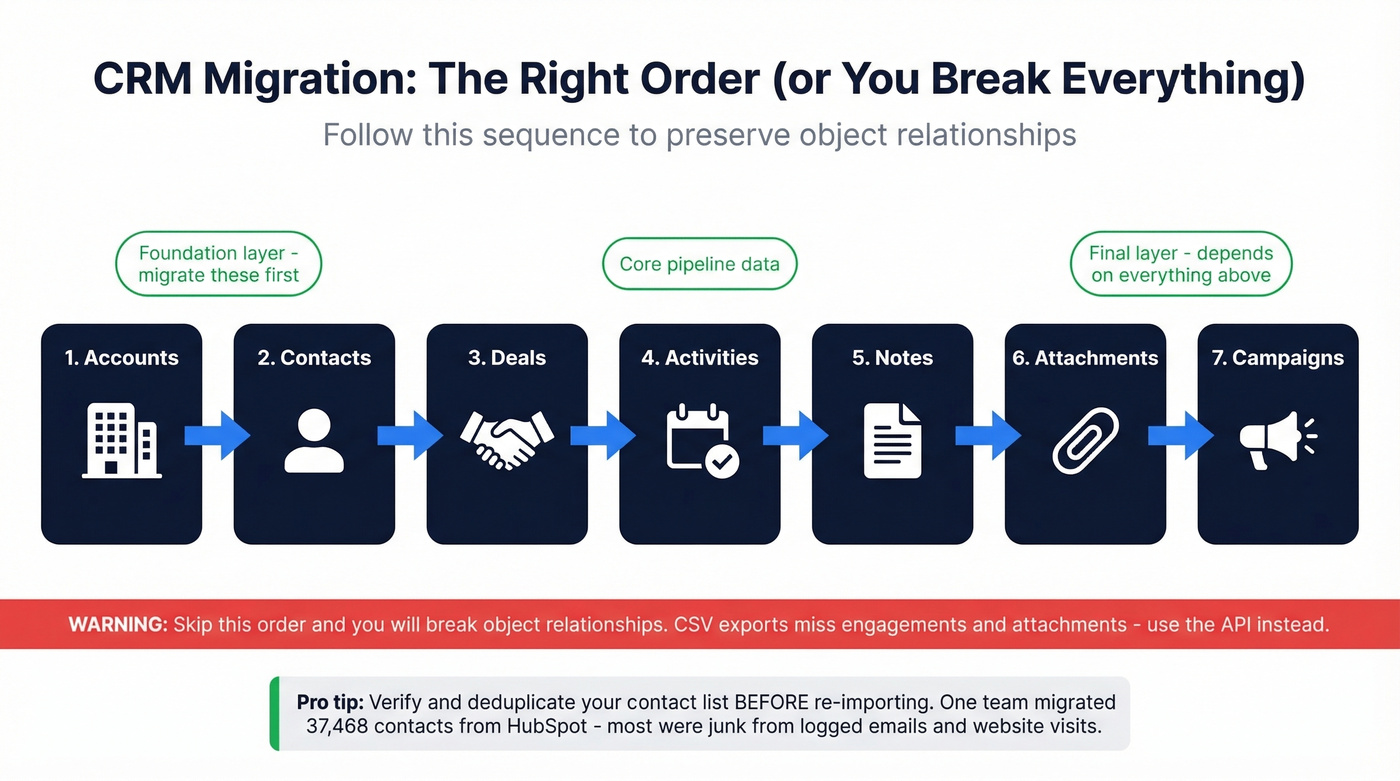 CRM Migration: The Right Order (or You Break Everything)

Follow this sequence to preserve object relationships

Foundation layer - migrate these first

Core pipeline data

Final layer - depends on everything above

1. Accounts

2. Contacts

3. Deals

4. Activities

5. Notes

6. Attachments

7. Campaigns

WARNING: Skip this order and you will break object relationships. CSV exports miss engagements and attachments - use the API instead.

Pro tip: Verify and deduplicate your contact list BEFORE re-importing. One team migrated 37,468 contacts from HubSpot - most were junk from logged emails and website visits.